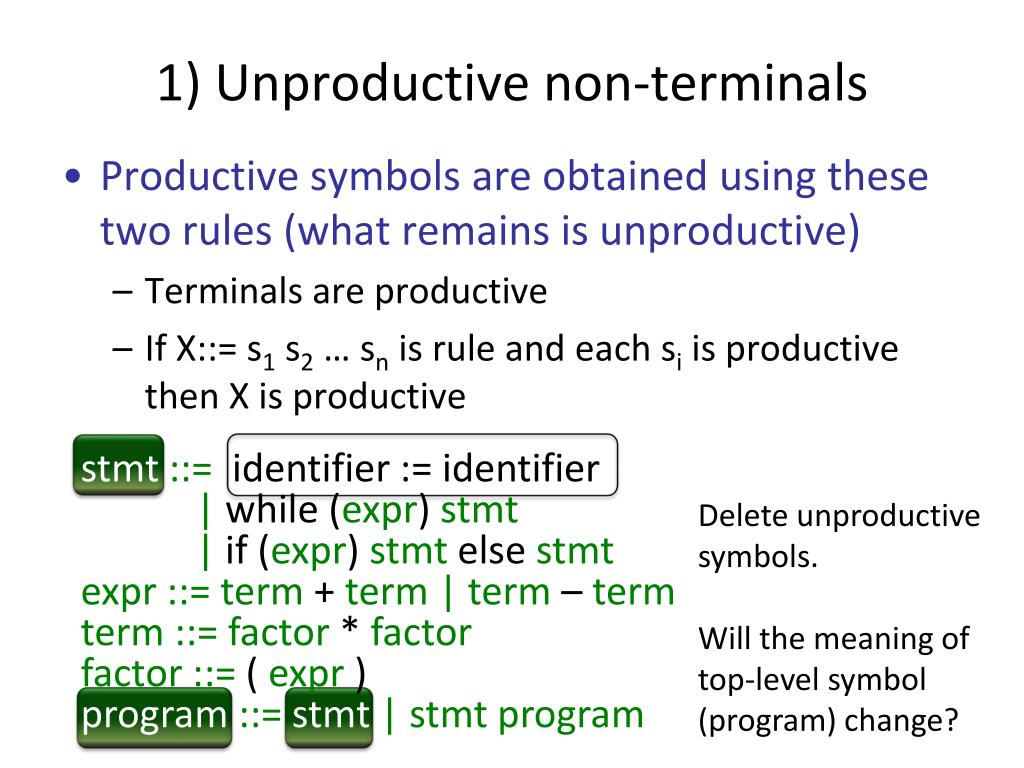 1) Unproductive non-terminals

• Productive symbols are obtained using these two rules (what remains is unproductive)

– Terminals are productive

– If X::= $s_1$ $s_2$ … $s_n$ is rule and each $s_i$ is productive then X is productive

stmt ::= identifier := identifier
| while (expr) stmt
| if (expr) stmt else stmt
expr ::= term + term | term – term
term ::= factor * factor
factor ::= ( expr )
program ::= stmt | stmt program

Delete unproductive symbols.

Will the meaning of top-level symbol (program) change?